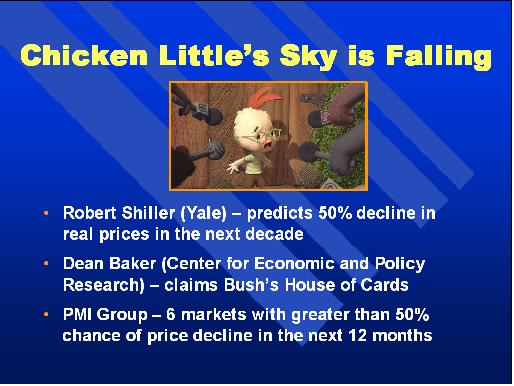 Chicken Little's Sky is Falling

• Robert Shiller (Yale) – predicts 50% decline in real prices in the next decade

• Dean Baker (Center for Economic and Policy Research) – claims Bush's House of Cards

• PMI Group – 6 markets with greater than 50% chance of price decline in the next 12 months